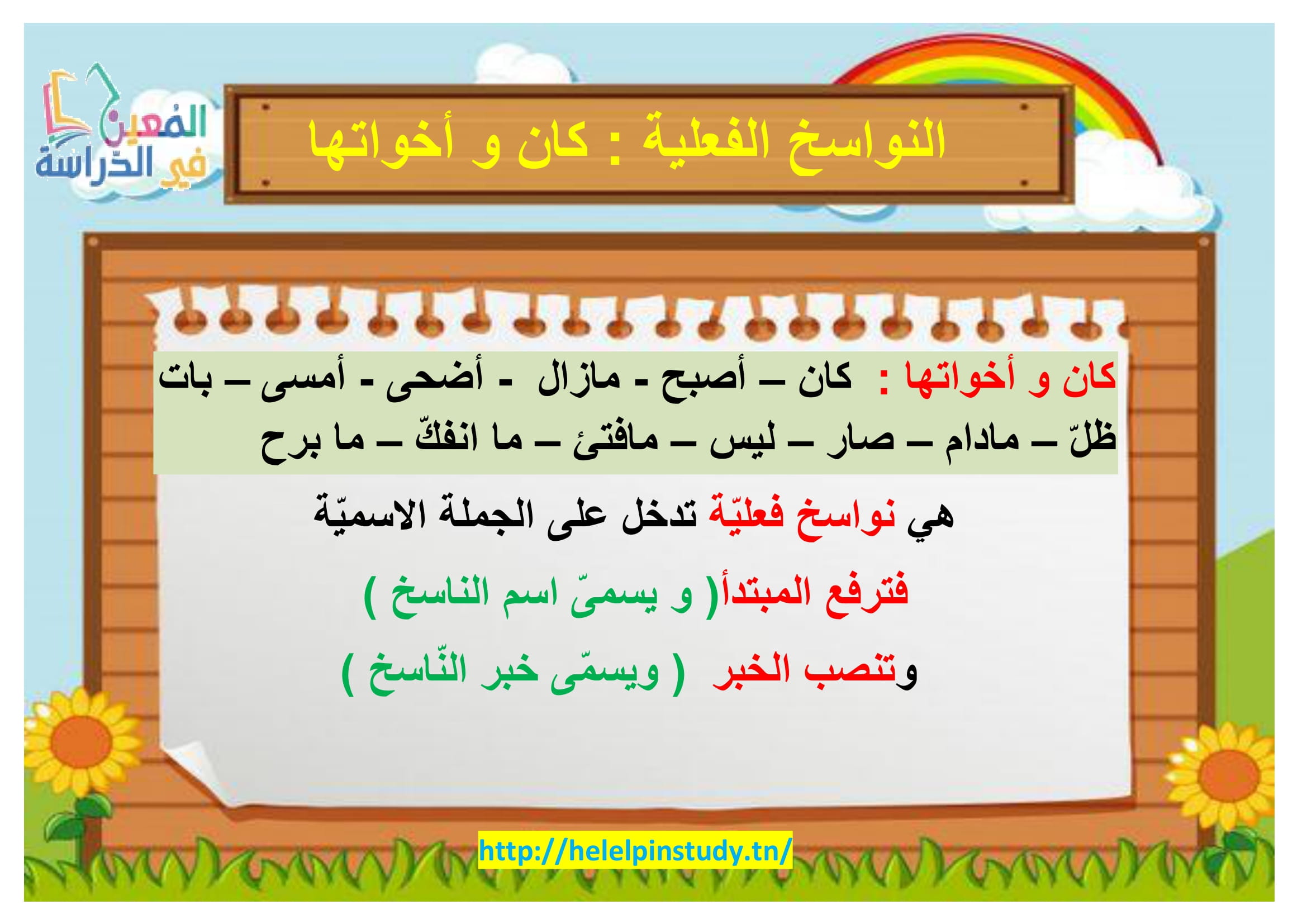 المُعين في الدّراسة

النواسخ الفعلية : كان و أخواتها

كان و أخواتها : كان – أصبح - مازال - أضحى - أمسى – بات ظلّ – مادام – صار – ليس – مافتئ – ما انفكّ – ما برح

هي نواسخ فعليّة تدخل على الجملة الاسميّة

فترفع المبتدأ( و يسمىّ اسم الناسخ )

وتنصب الخبر ( ويسمّى خبر النّاسخ )

http://helelpinstudy.tn/